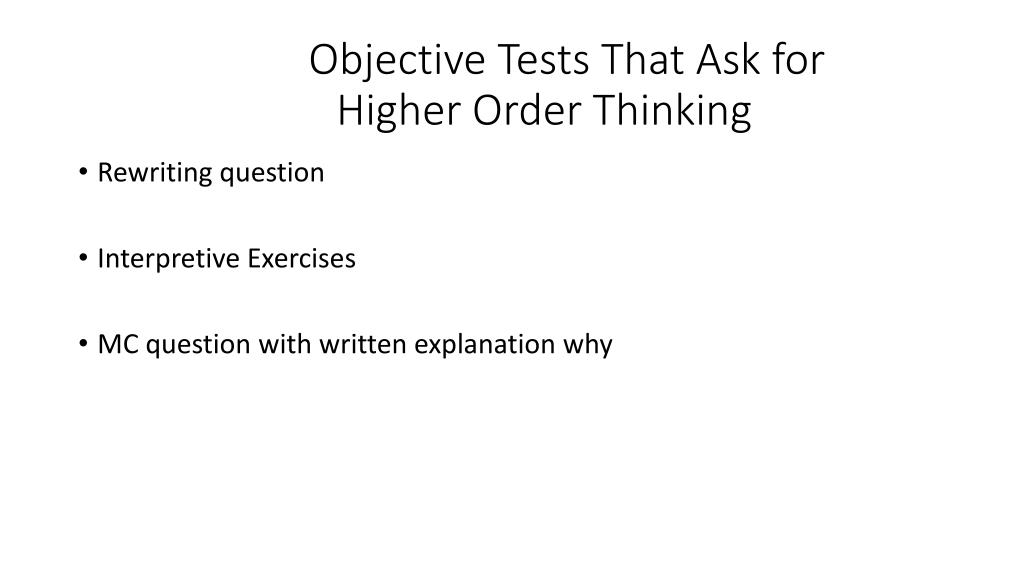 Objective Tests That Ask for Higher Order Thinking

• Rewriting question

• Interpretive Exercises

• MC question with written explanation why